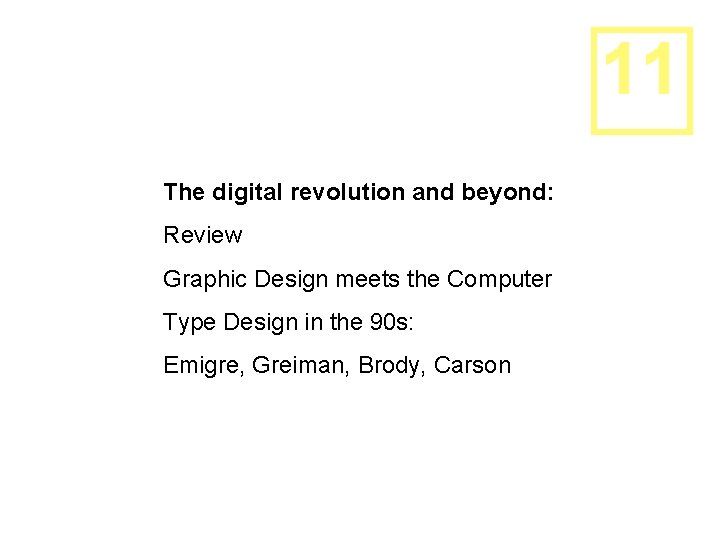 11

The digital revolution and beyond:

Review

Graphic Design meets the Computer

Type Design in the 90s:

Emigre, Greiman, Brody, Carson